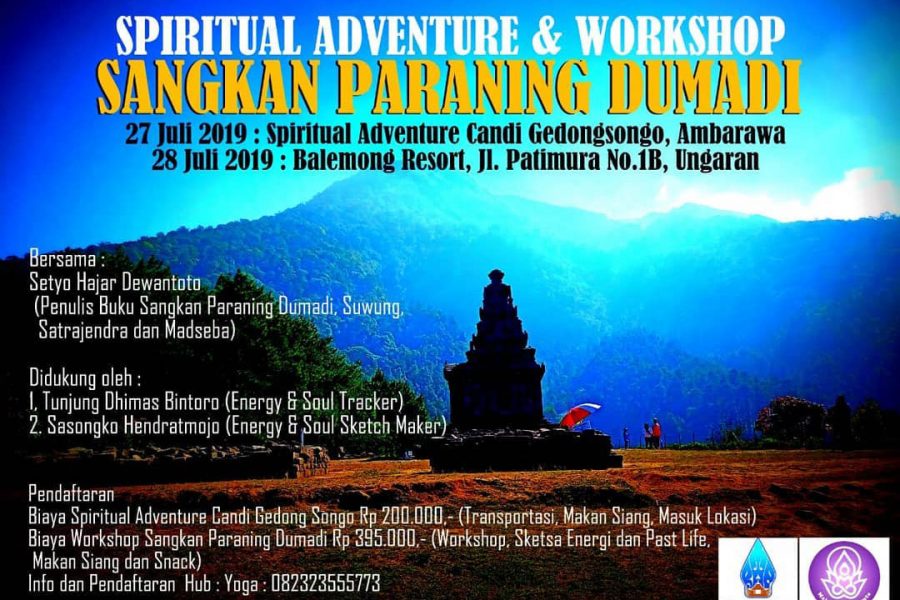 SPIRITUAL ADVENTURE & WORKSHOP
SANGKAN PARANING DUMADI
27 Juli 2019 : Spiritual Adventure Candi Gedongsongo, Ambarawa
28 Juli 2019 : Balemong Resort, Jl. Patimura No.1B, Ungaran

Bersama :
Setyo Hajar Dewantoto
(Penulis Buku Sangkan Paraning Dumadi, Suwung, Satrajendra dan Madseba)

Didukung oleh :
1. Tunjung Dhimas Bintoro (Energy & Soul Tracker)
2. Sasongko Hendratmojo (Energy & Soul Sketch Maker)

Pendaftaran
Biaya Spiritual Adventure Candi Gedong Songo Rp 200.000,- (Transportasi, Makan Siang, Masuk Lokasi)
Biaya Workshop Sangkan Paraning Dumadi Rp 395.000,- (Workshop, Sketsa Energi dan Past Life, Makan Siang dan Snack)
Info dan Pendaftaran Hub : Yoga : 082323555773